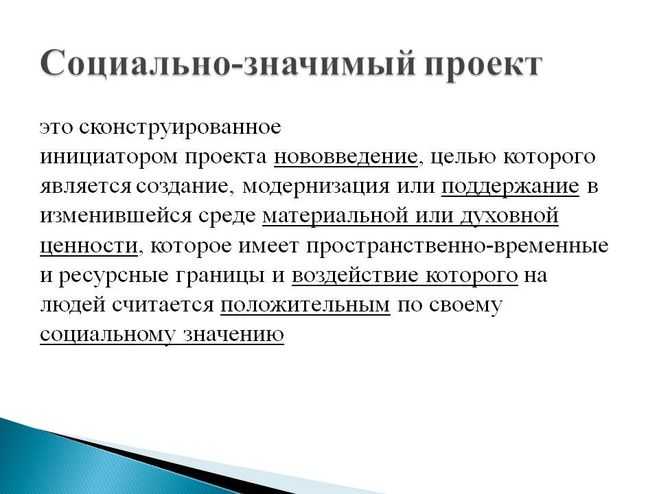 Социально-значимый проект

это сконструированное инициатором проекта нововведение, целью которого является создание, модернизация или поддержание в изменившейся среде материальной или духовной ценности, которое имеет пространственно-временные и ресурсные границы и воздействие которого на людей считается положительным по своему социальному значению